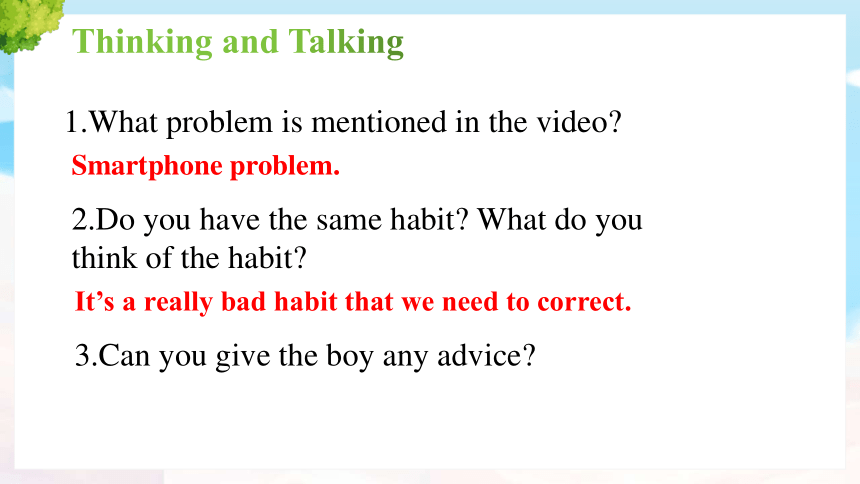 Thinking and Talking

1.What problem is mentioned in the video?

Smartphone problem.

2.Do you have the same habit? What do you think of the habit?

It’s a really bad habit that we need to correct.

3.Can you give the boy any advice?